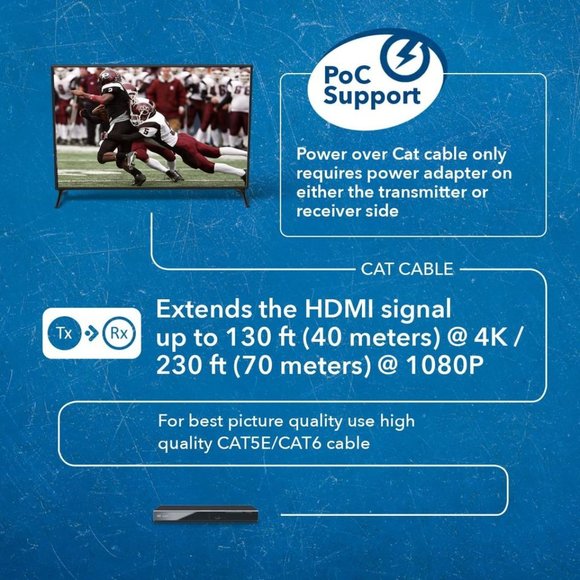 PoC Support

Power over Cat cable only requires power adapter on either the transmitter or receiver side

CAT CABLE

Tx Rx

Extends the HDMI signal up to 130 ft (40 meters) @ 4K / 230 ft (70 meters) @ 1080P

For best picture quality use high quality CAT5E/CAT6 cable